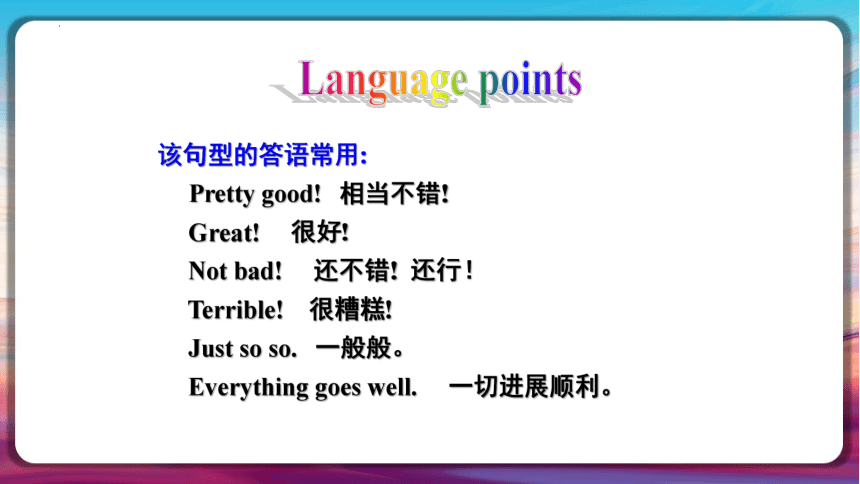 Language points

该句型的答语常用:

Pretty good!　相当不错!

Great!　很好!

Not bad!　还不错! 还行!

Terrible!　很糟糕!

Just so so.　一般般。

Everything goes well.　一切进展顺利。